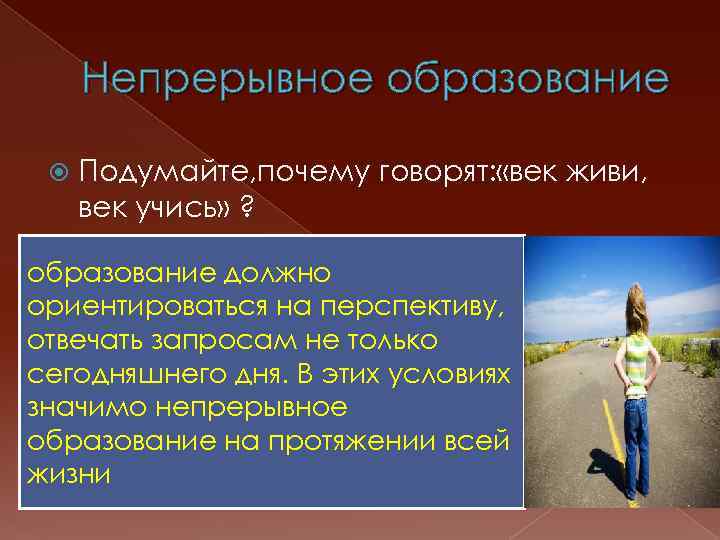 Непрерывное образование

Подумайте,почему говорят:«век живи, век учись» ?

образование должно ориентироваться на перспективу, отвечать запросам не только сегодняшнего дня. В этих условиях значимо непрерывное образование на протяжении всей жизни